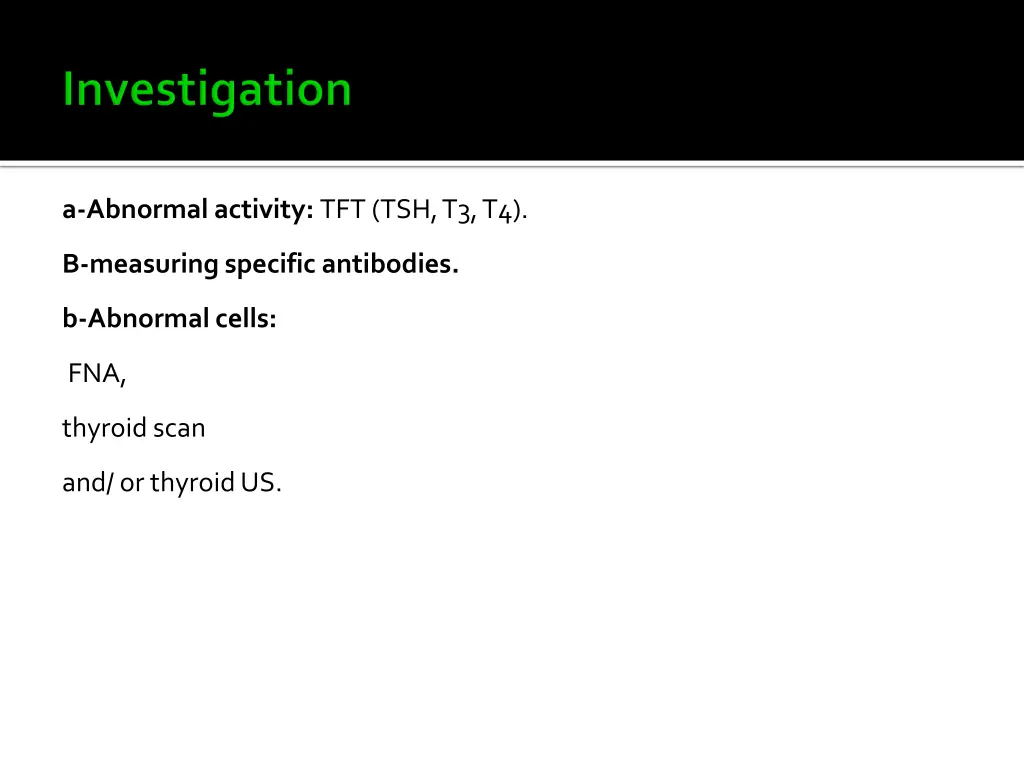 Investigation

a-Abnormal activity: TFT (TSH, T3, T4).

B-measuring specific antibodies.

b-Abnormal cells:

FNA,

thyroid scan

and/ or thyroid US.